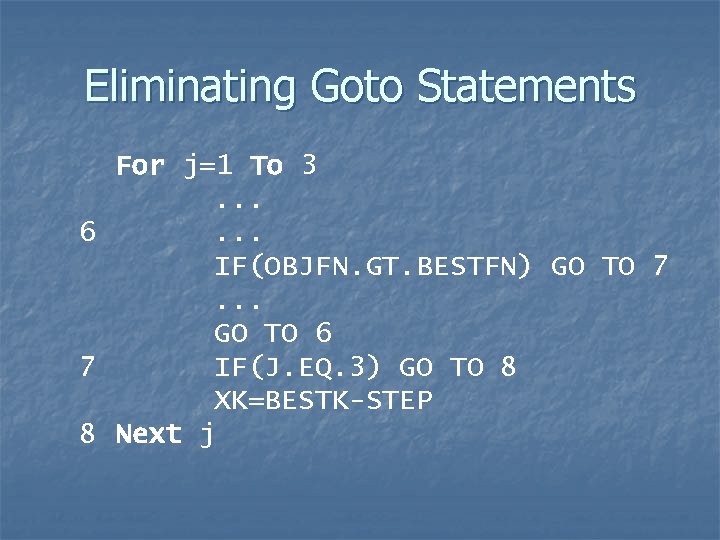 Eliminating Goto Statements

For j=1 To 3
...
6 ...
IF(OBJFN.GT.BESTFN) GO TO 7
...
GO TO 6
7 IF(J.EQ.3) GO TO 8
XK=BESTK-STEP
8 Next j